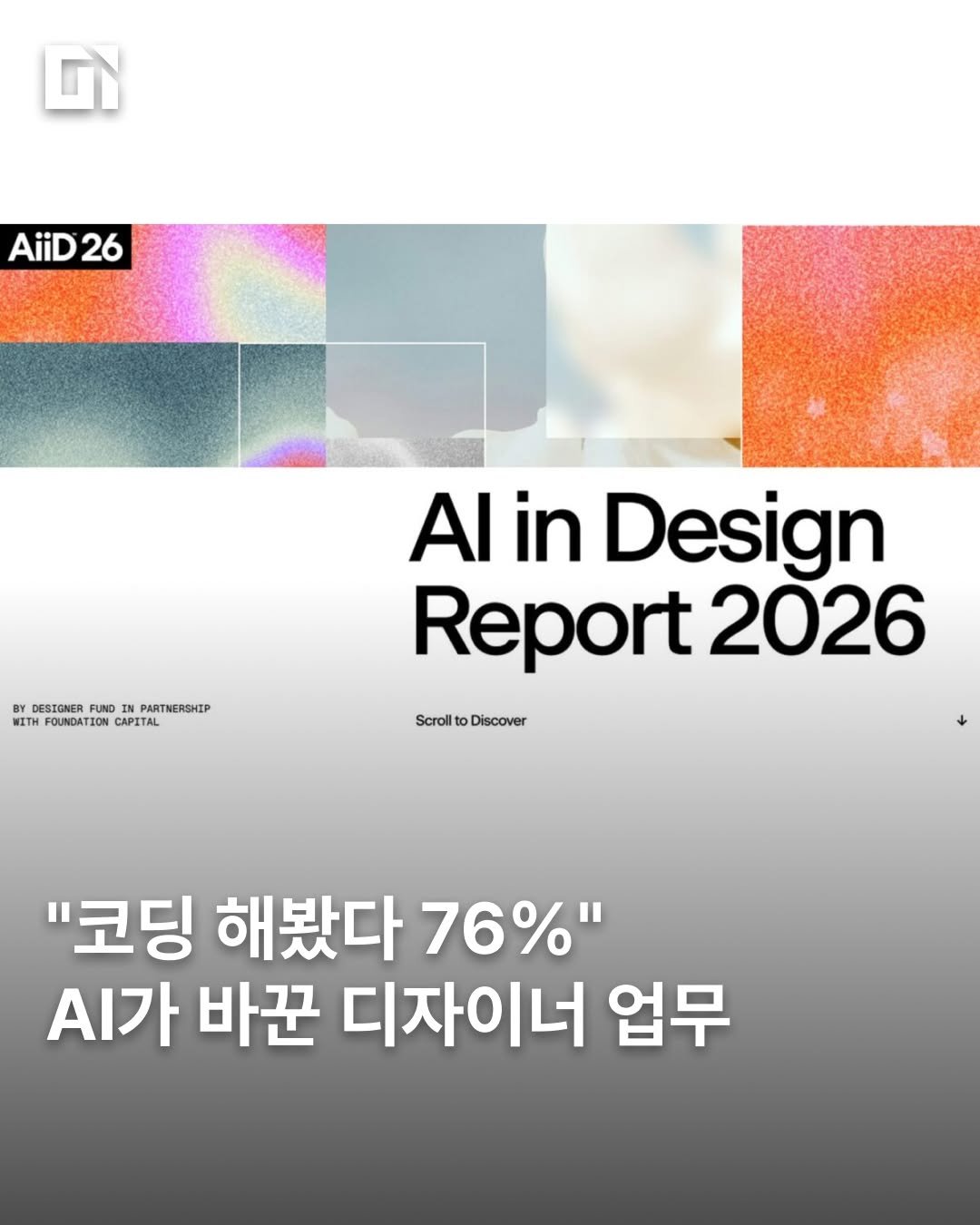 AiiD 26

AI in Design Report 2026

BY DESIGNER FUND IN PARTNERSHIP WITH FOUNDATION CAPITAL

Scroll to Discover

↓

"코딩 해봤다 76%"
AI가 바꾼 디자이너 업무